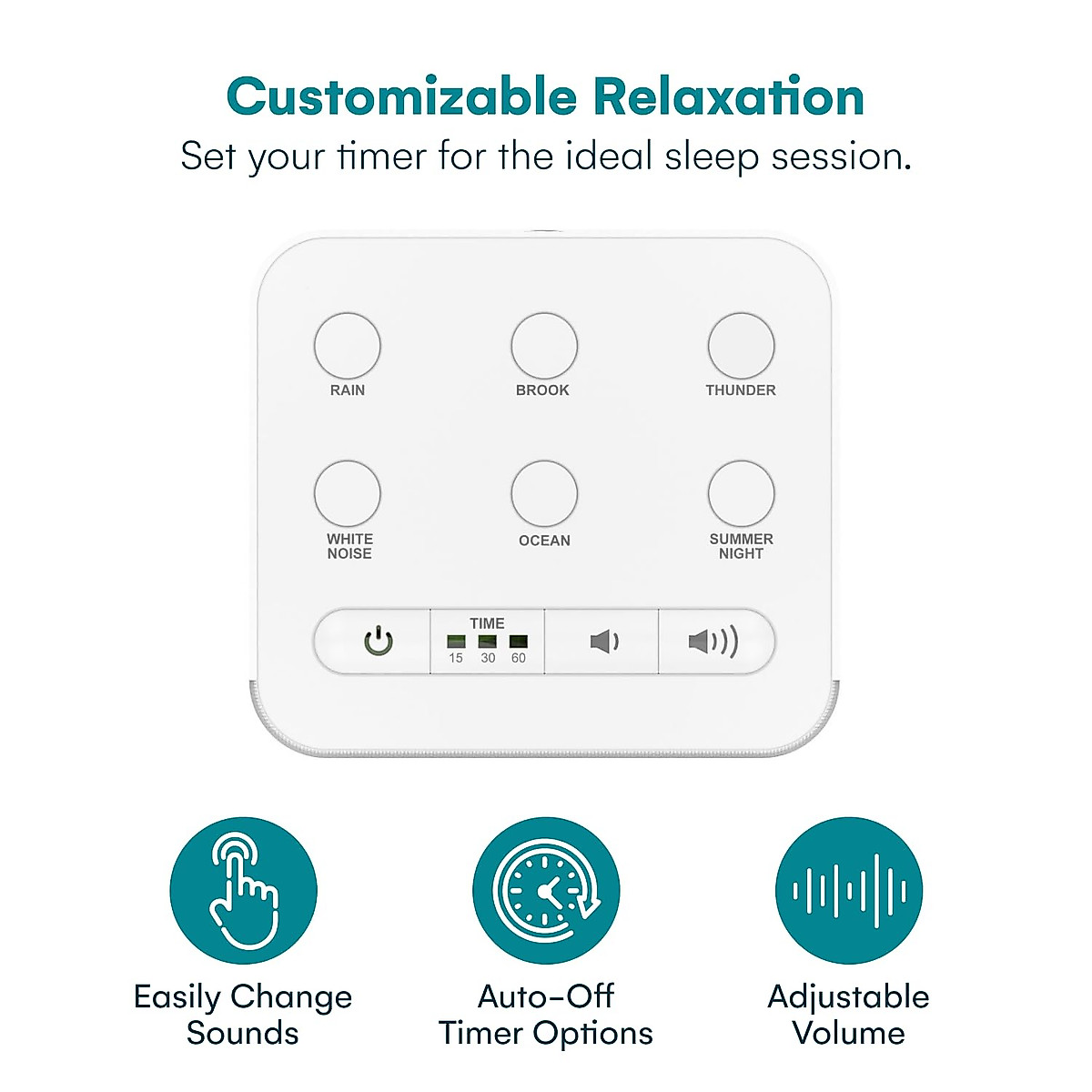 Customizable Relaxation
Set your timer for the ideal sleep session.

RAIN
BROOK
THUNDER
WHITE NOISE
OCEAN
SUMMER NIGHT

TIME
15 30 60

Easily Change Sounds

Auto-Off Timer Options

Adjustable Volume